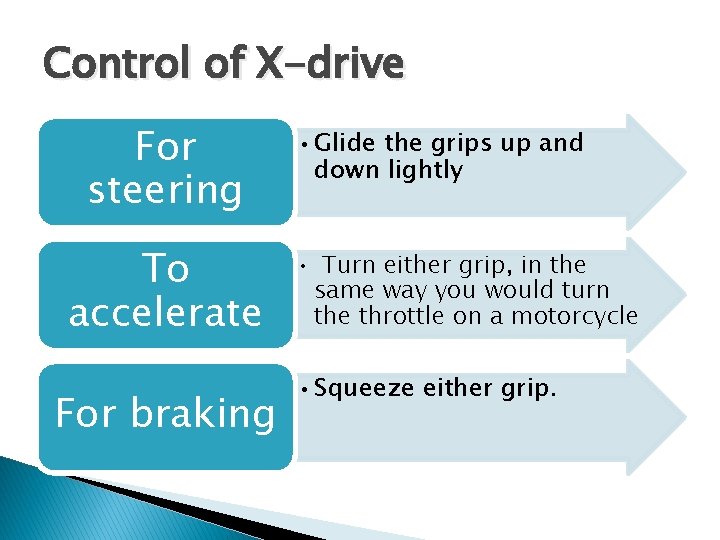 Control of X-drive

For steering

• Glide the grips up and down lightly

To accelerate

• Turn either grip, in the same way you would turn the throttle on a motorcycle

For braking

• Squeeze either grip.